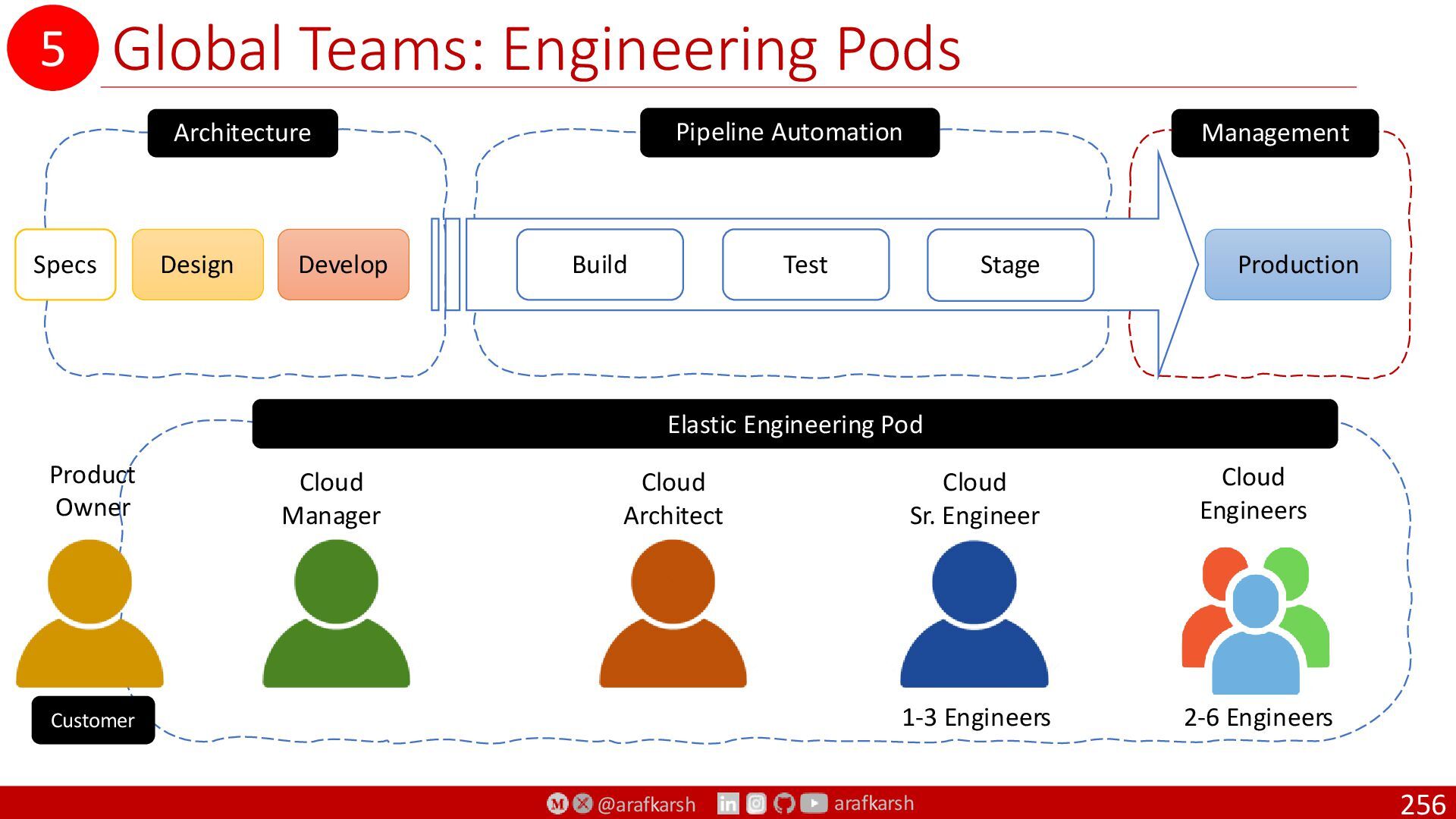 5 Global Teams: Engineering Pods

Architecture

Pipeline Automation

Management

Specs

Design

Develop

Build

Test

Stage

Production

Elastic Engineering Pod

Product Owner

Cloud Manager

Cloud Architect

Cloud Sr. Engineer

Cloud Engineers

Customer

1-3 Engineers

2-6 Engineers

@arafkarsh arafkarsh

256